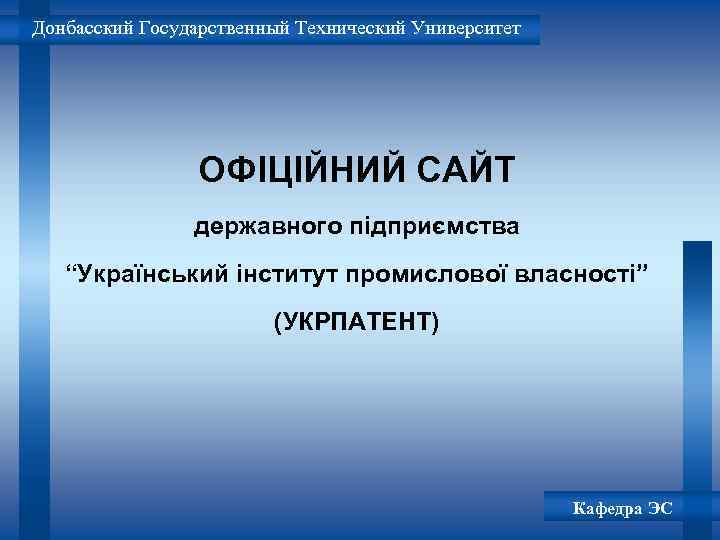 Донбасский Государственный Технический Университет

ОФІЦІЙНИЙ САЙТ

державного підприємства

“Український інститут промислової власності”

(УКРПАТЕНТ)

Кафедра ЭС